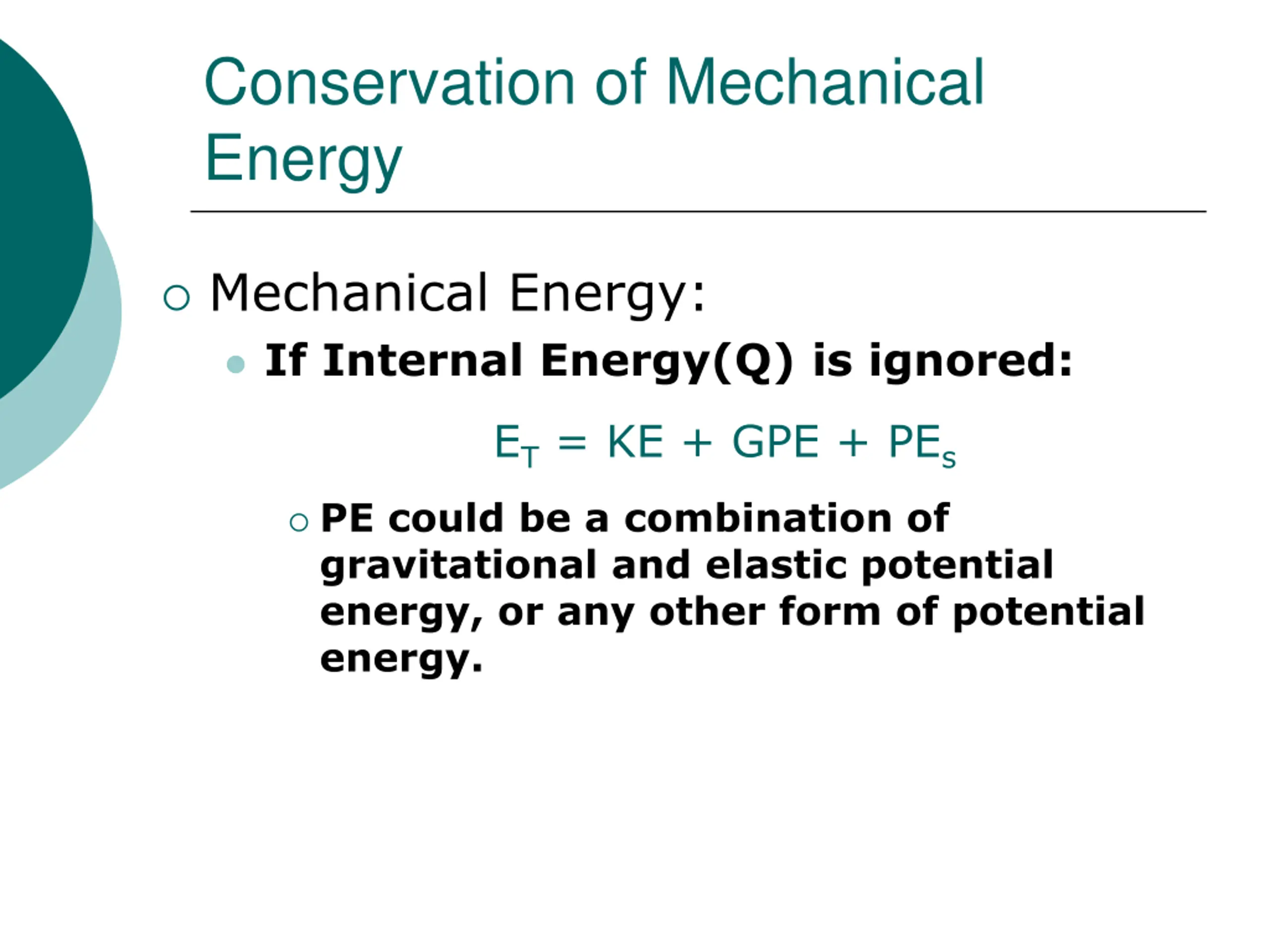 Conservation of Mechanical Energy

Mechanical Energy:

If Internal Energy(Q) is ignored:

$E_T = KE + GPE + PE_s$

PE could be a combination of gravitational and elastic potential energy, or any other form of potential energy.